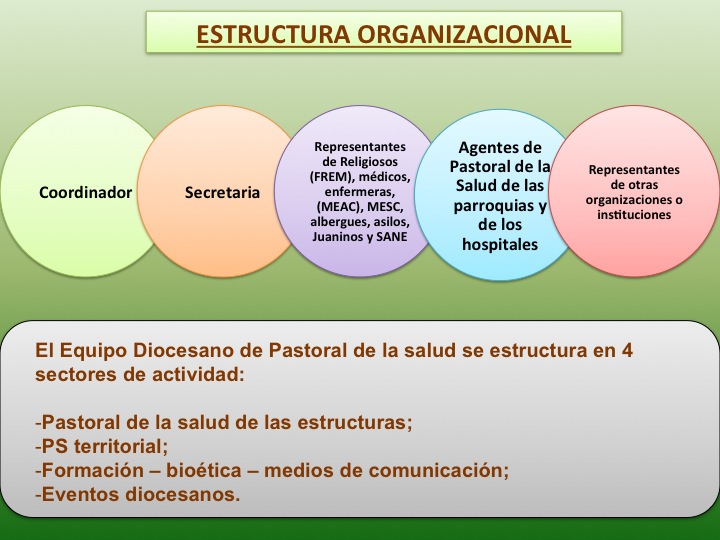 ESTRUCTURA ORGANIZACIONAL

Coordinador

Secretaria

Representantes de Religiosos (FREM), médicos, enfermeras, (MEAC), MESC, albergues, asilos, Juaninos y SANE

Agentes de Pastoral de la Salud de las parroquias y de los hospitales

Representantes de otras organizaciones o instituciones

El Equipo Diocesano de Pastoral de la salud se estructura en 4 sectores de actividad:

-Pastoral de la salud de las estructuras;
-PS territorial;
-Formación – bioética – medios de comunicación;
-Eventos diocesanos.